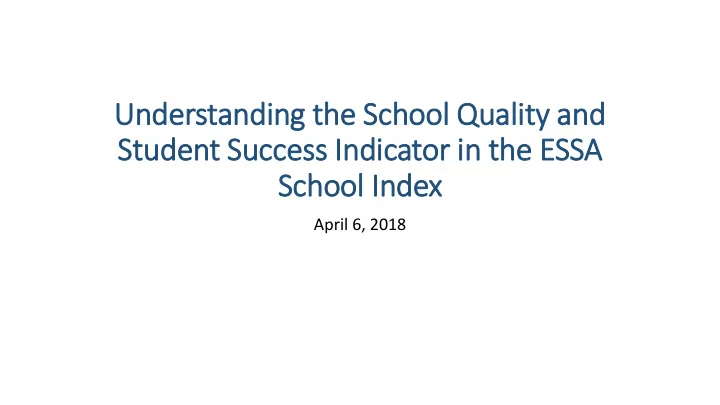 Understanding the School Quality and Student Success Indicator in the ESSA School Index

April 6, 2018